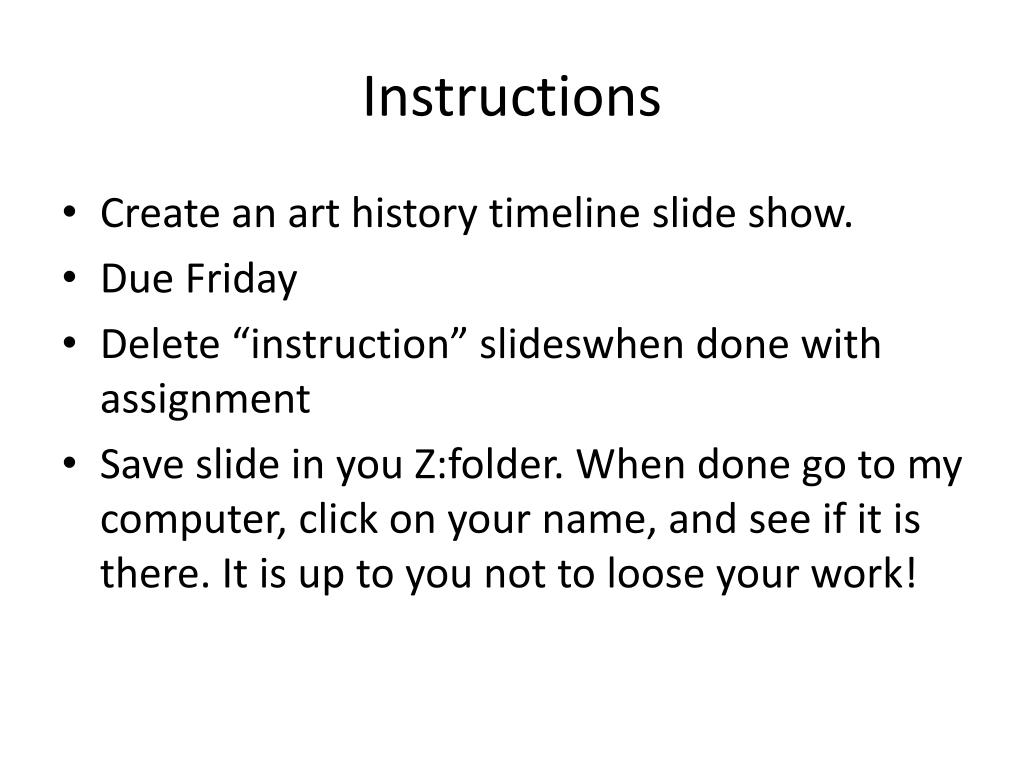 Instructions

• Create an art history timeline slide show.
• Due Friday
• Delete “instruction” slideswhen done with assignment
• Save slide in you Z:folder. When done go to my computer, click on your name, and see if it is there. It is up to you not to loose your work!